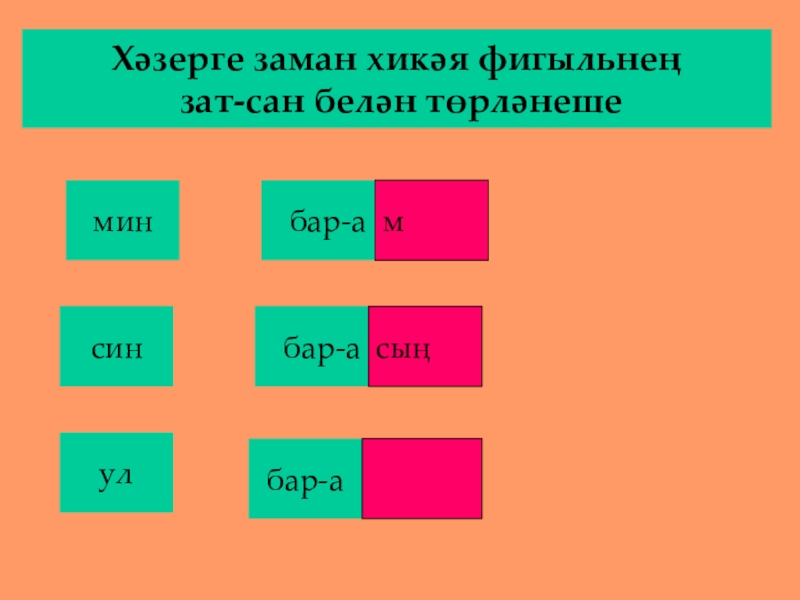 Хәзерге заман хикәя фигыльнең зат-сан белән төрләнеше

мин

бар-а м

син

бар-а сың

ул

бар-а